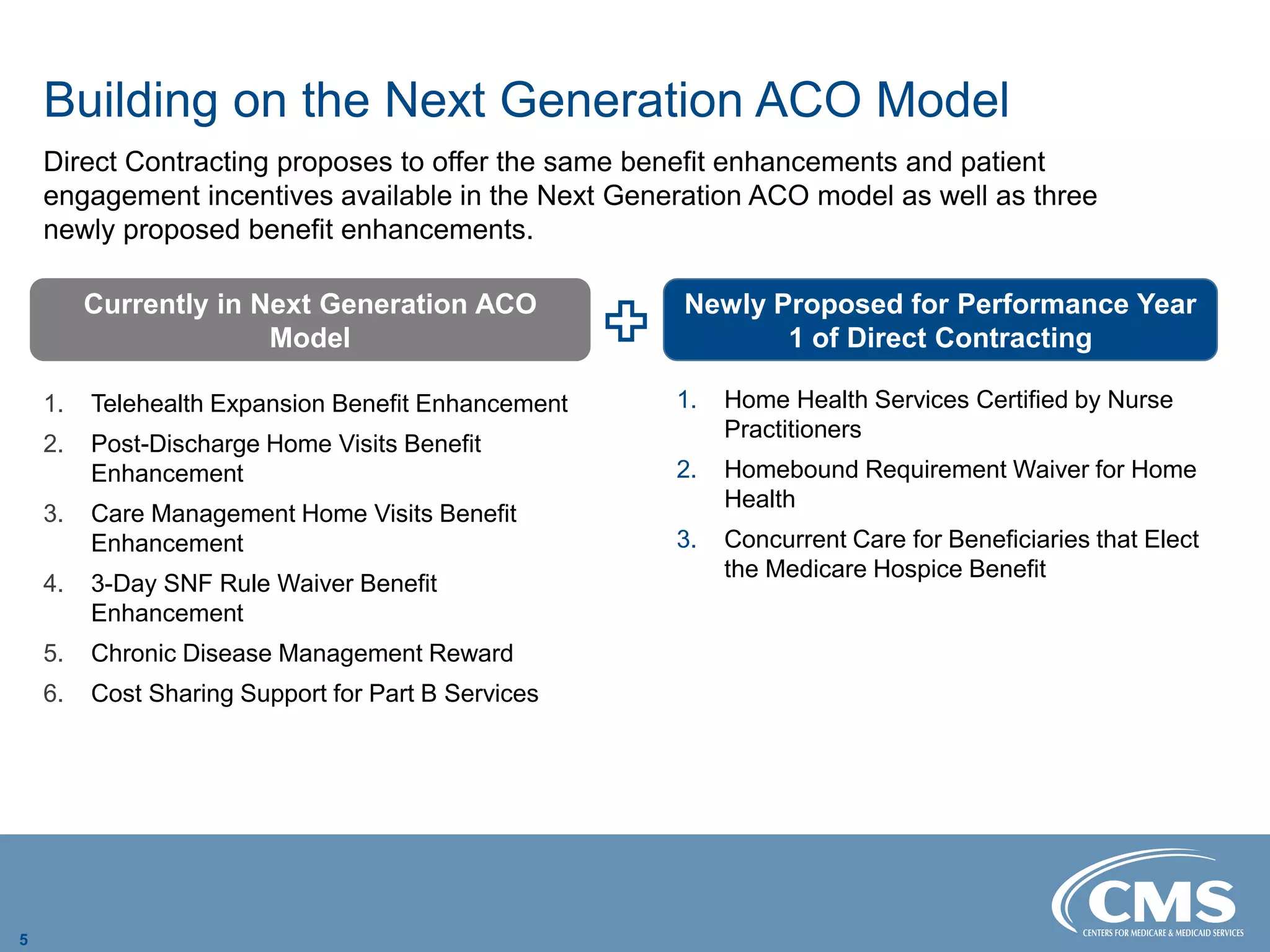 Building on the Next Generation ACO Model

Direct Contracting proposes to offer the same benefit enhancements and patient engagement incentives available in the Next Generation ACO model as well as three newly proposed benefit enhancements.

Currently in Next Generation ACO Model

1. Telehealth Expansion Benefit Enhancement
2. Post-Discharge Home Visits Benefit Enhancement
3. Care Management Home Visits Benefit Enhancement
4. 3-Day SNF Rule Waiver Benefit Enhancement
5. Chronic Disease Management Reward
6. Cost Sharing Support for Part B Services

Newly Proposed for Performance Year 1 of Direct Contracting

1. Home Health Services Certified by Nurse Practitioners
2. Homebound Requirement Waiver for Home Health
3. Concurrent Care for Beneficiaries that Elect the Medicare Hospice Benefit

5

CMS
CENTERS FOR MEDICARE & MEDICAID SERVICES